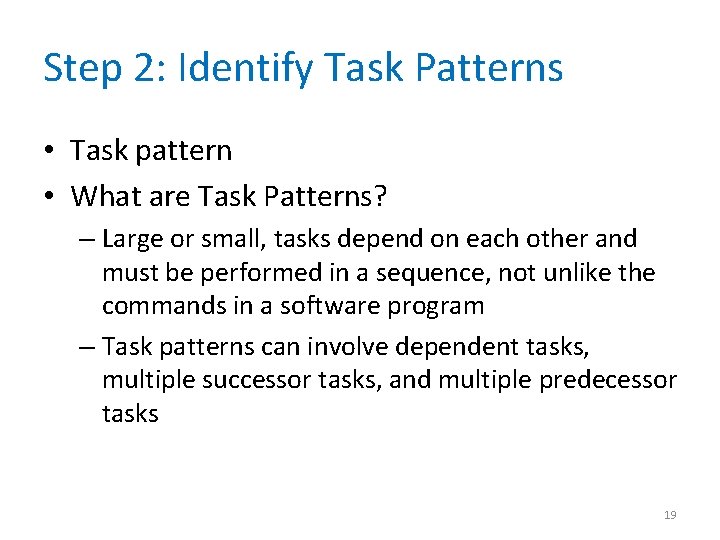 Step 2: Identify Task Patterns

• Task pattern
• What are Task Patterns?
– Large or small, tasks depend on each other and must be performed in a sequence, not unlike the commands in a software program
– Task patterns can involve dependent tasks, multiple successor tasks, and multiple predecessor tasks

19